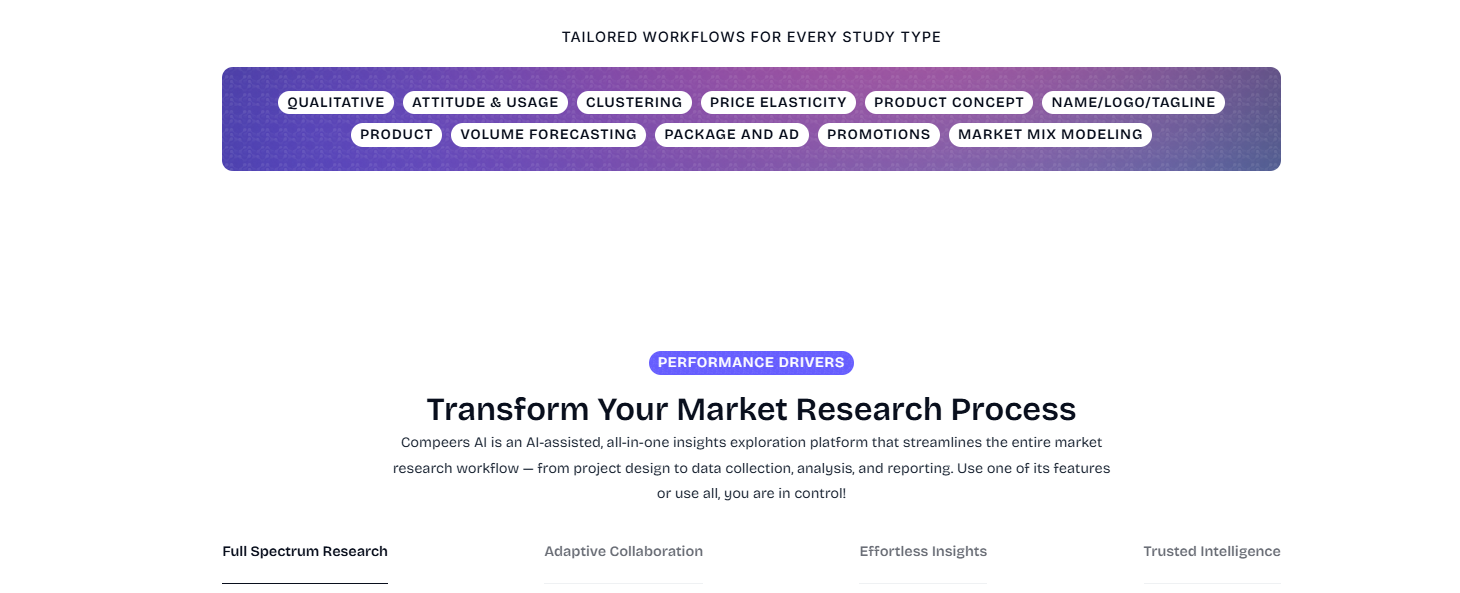 TAILORED WORKFLOWS FOR EVERY STUDY TYPE

QUALITATIVE ATTITUDE & USAGE CLUSTERING PRICE ELASTICITY PRODUCT CONCEPT NAME/LOGO/TAGLINE PRODUCT VOLUME FORECASTING PACKAGE AND AD PROMOTIONS MARKET MIX MODELING

PERFORMANCE DRIVERS

Transform Your Market Research Process

Compeers AI is an AI-assisted, all-in-one insights exploration platform that streamlines the entire market research workflow — from project design to data collection, analysis, and reporting. Use one of its features or use all, you are in control!

Full Spectrum Research

Adaptive Collaboration

Effortless Insights

Trusted Intelligence